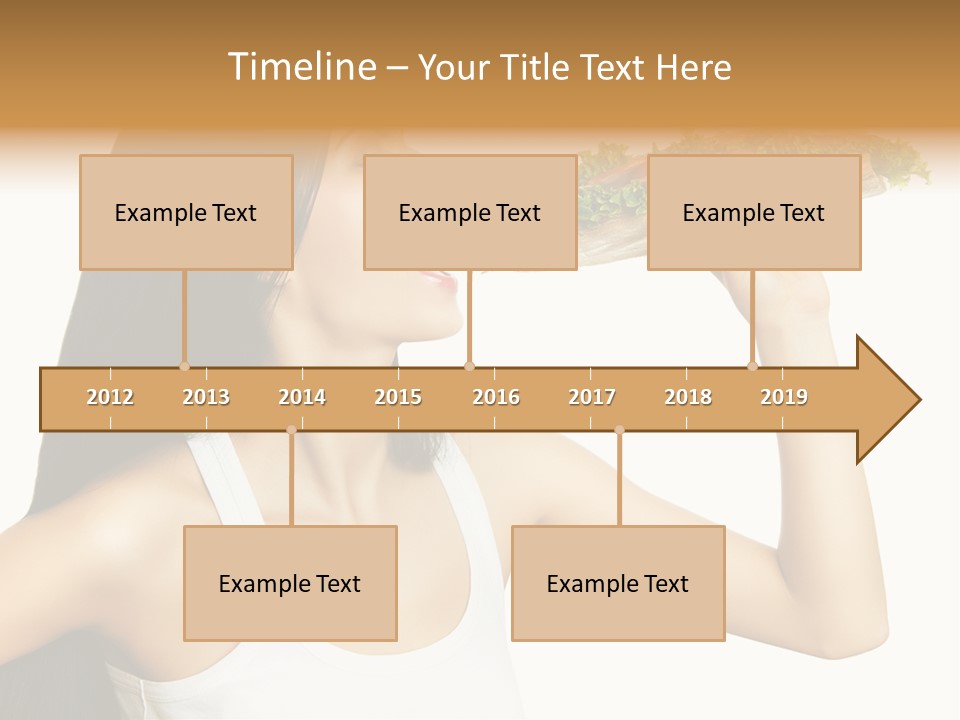 Timeline – Your Title Text Here

Example Text

Example Text

Example Text

2012 2013 2014 2015 2016 2017 2018 2019

Example Text

Example Text